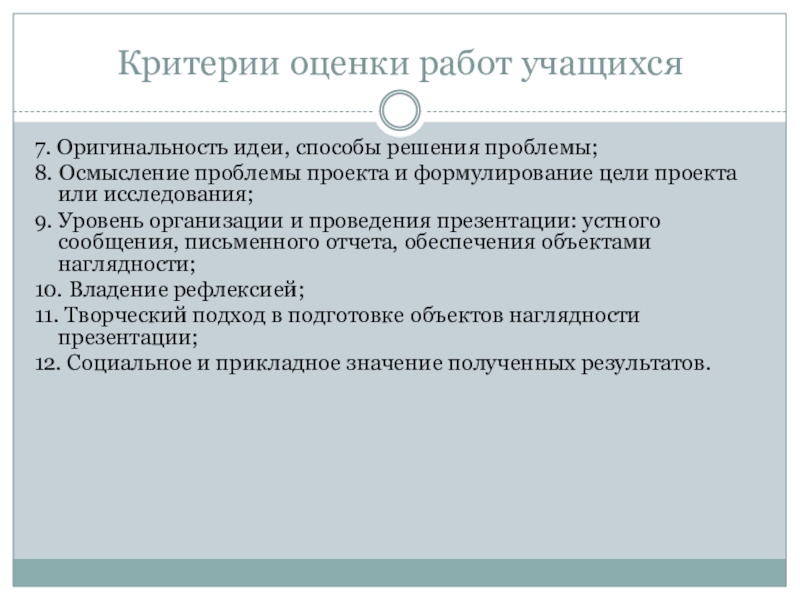 Критерии оценки работ учащихся

7. Оригинальность идеи, способы решения проблемы;
8. Осмысление проблемы проекта и формулирование цели проекта или исследования;
9. Уровень организации и проведения презентации: устного сообщения, письменного отчета, обеспечения объектами наглядности;
10. Владение рефлексией;
11. Творческий подход в подготовке объектов наглядности презентации;
12. Социальное и прикладное значение полученных результатов.